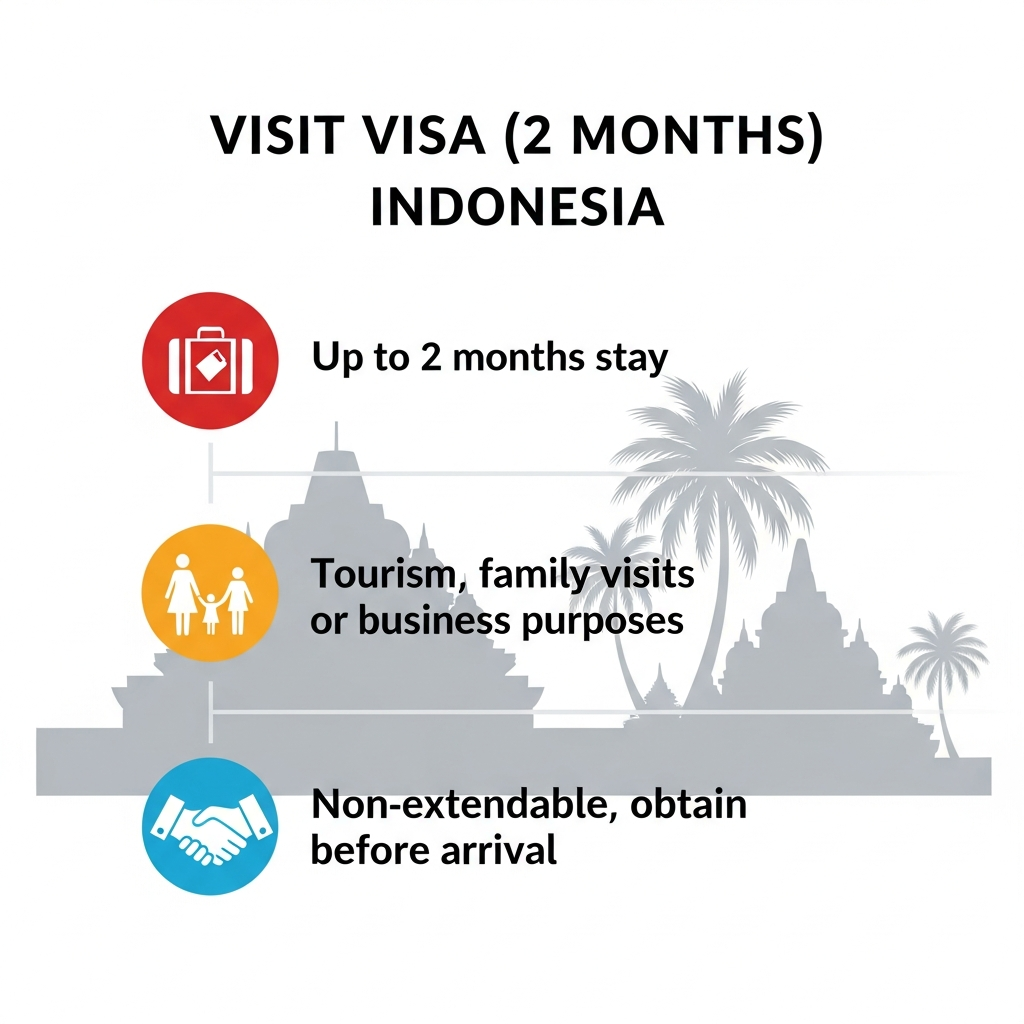 VISIT VISA (2 MONTHS)
INDONESIA

Up to 2 months stay

Tourism, family visits or business purposes

Non-extendable, obtain before arrival